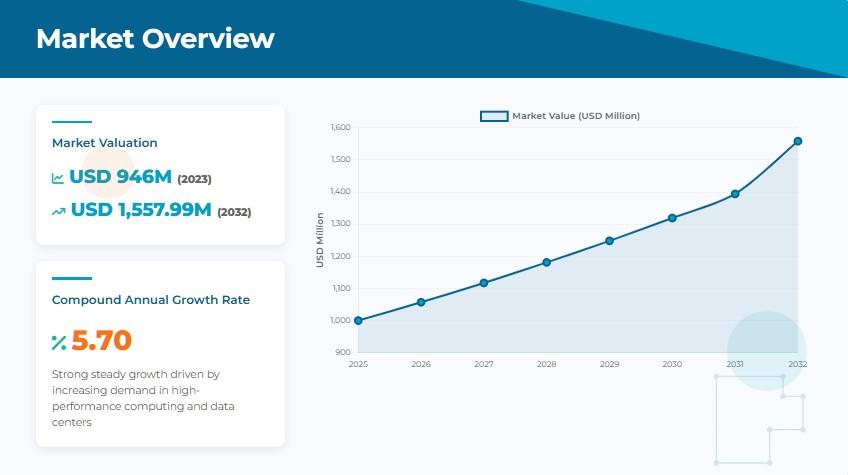 Market Overview

Market Valuation

USD 946M (2023)

USD 1,557.99M (2032)

Compound Annual Growth Rate

% 5.70

Strong steady growth driven by increasing demand in high-performance computing and data centers

Market Value (USD Million)

USD Million

1,600
1,500
1,400
1,300
1,200
1,100
1,000
900

2025 2026 2027 2028 2029 2030 2031 2032